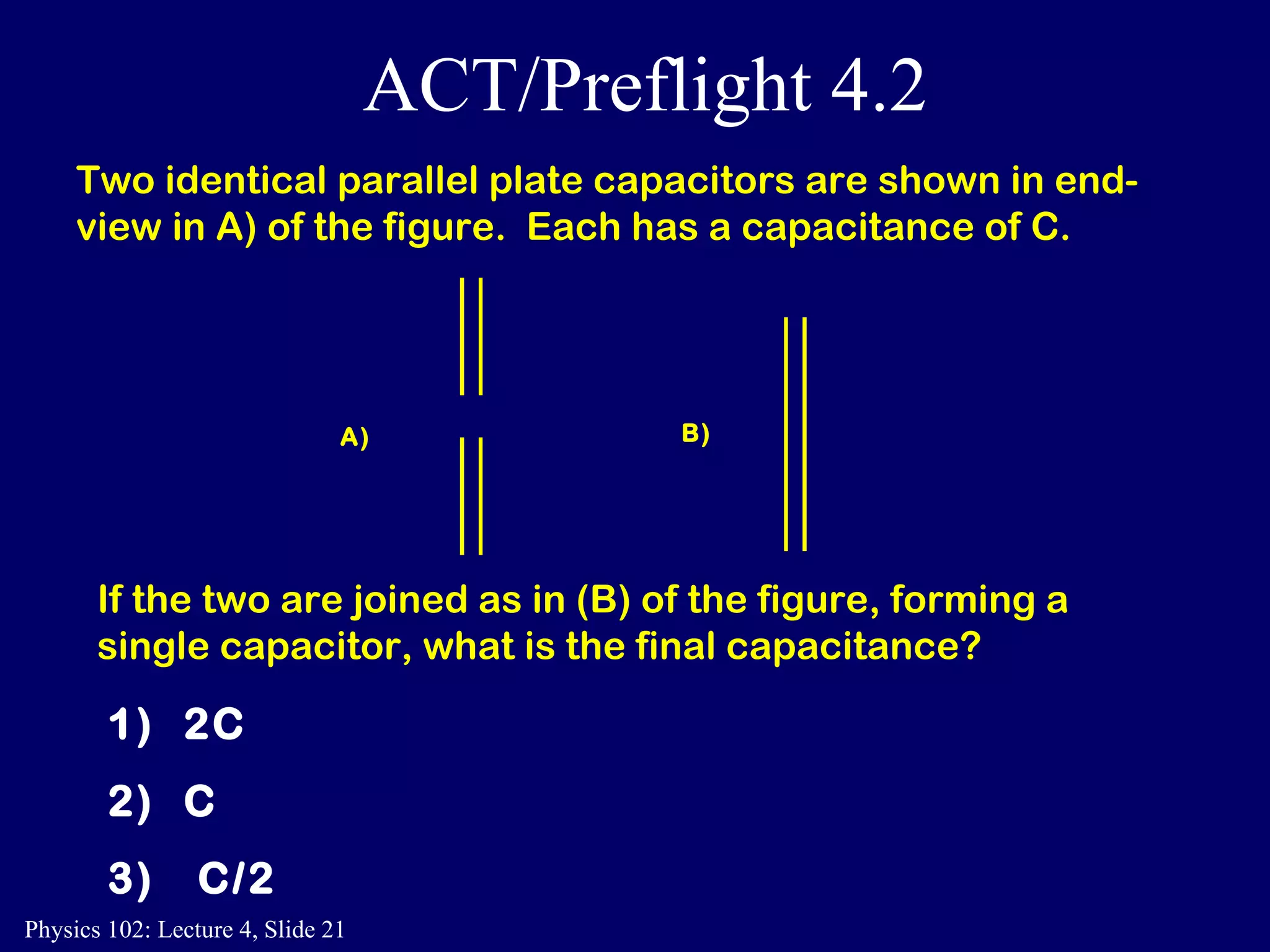 ACT/Preflight 4.2

Two identical parallel plate capacitors are shown in end-view in A) of the figure. Each has a capacitance of C.

A)

B)

If the two are joined as in (B) of the figure, forming a single capacitor, what is the final capacitance?

1) 2C

2) C

3) C/2

Physics 102: Lecture 4, Slide 21